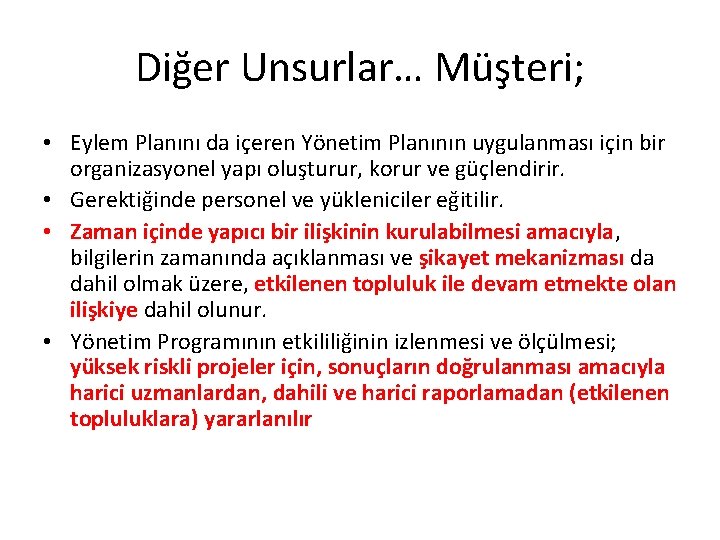 Diğer Unsurlar… Müşteri;

• Eylem Planını da içeren Yönetim Planının uygulanması için bir organizasyonel yapı oluşturur, korur ve güçlendirir.
• Gerektiğinde personel ve yükleniciler eğitilir.
• Zaman içinde yapıcı bir ilişkinin kurulabilmesi amacıyla, bilgilerin zamanında açıklanması ve şikayet mekanizması da dahil olmak üzere, etkilenen topluluk ile devam etmekte olan ilişkiye dahil olunur.
• Yönetim Programının etkililiğinin izlenmesi ve ölçülmesi; yüksek riskli projeler için, sonuçların doğrulanması amacıyla harici uzmanlardan, dahili ve harici raporlamadan (etkilenen topluluklara) yararlanılır